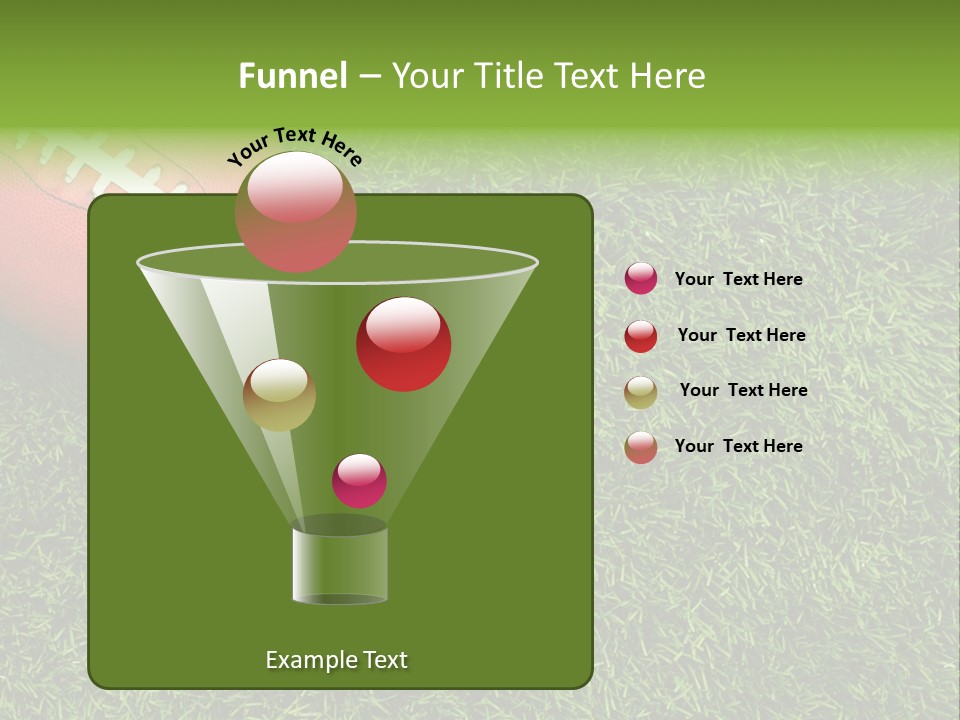 Funnel – Your Title Text Here

Your Text Here

Your Text Here

Your Text Here

Your Text Here

Your Text Here

Example Text